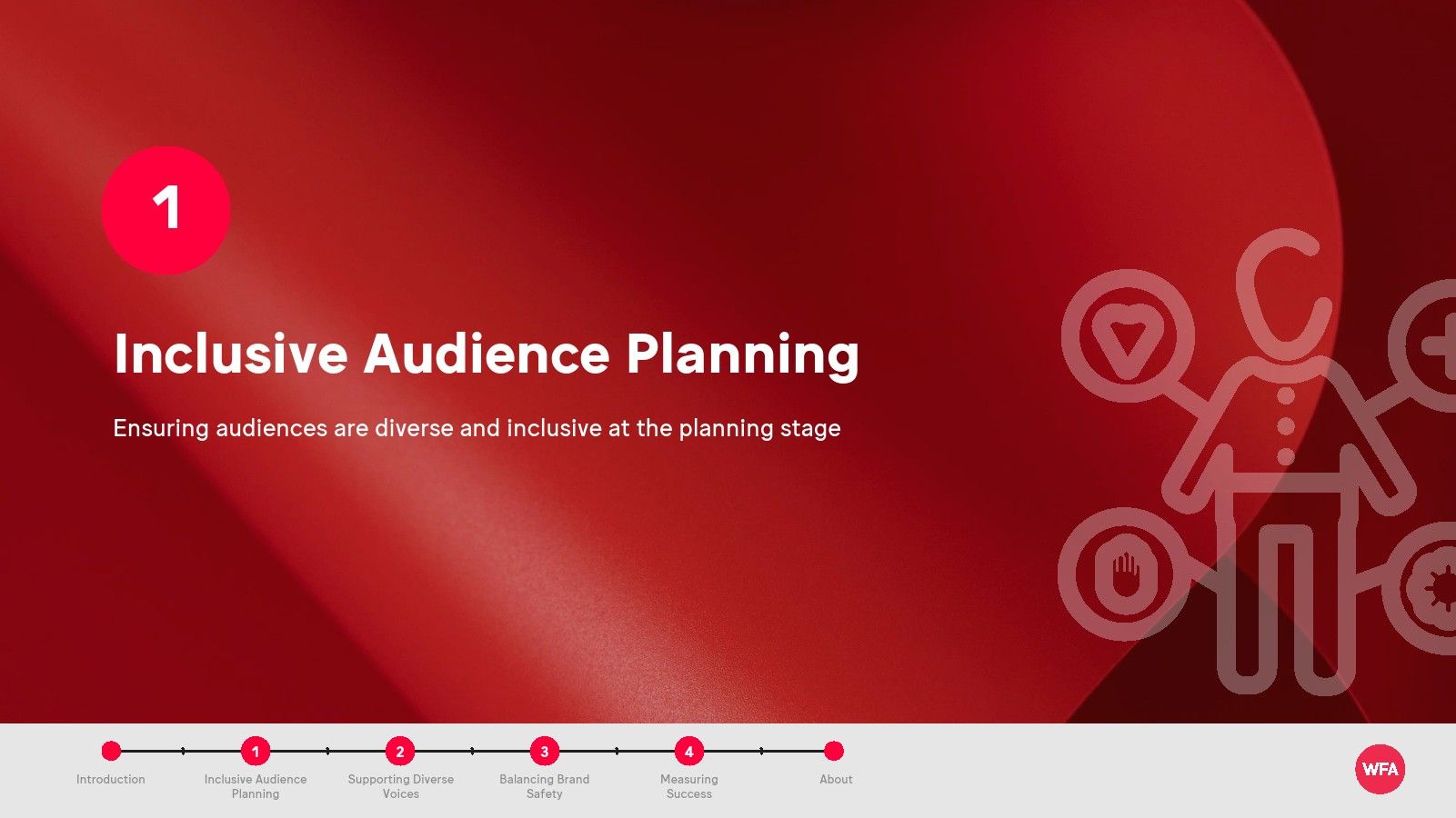 1

Inclusive Audience Planning

Ensuring audiences are diverse and inclusive at the planning stage

Introduction

1
Inclusive Audience Planning

2
Supporting Diverse Voices

3
Balancing Brand Safety

4
Measuring Success

About

WFA